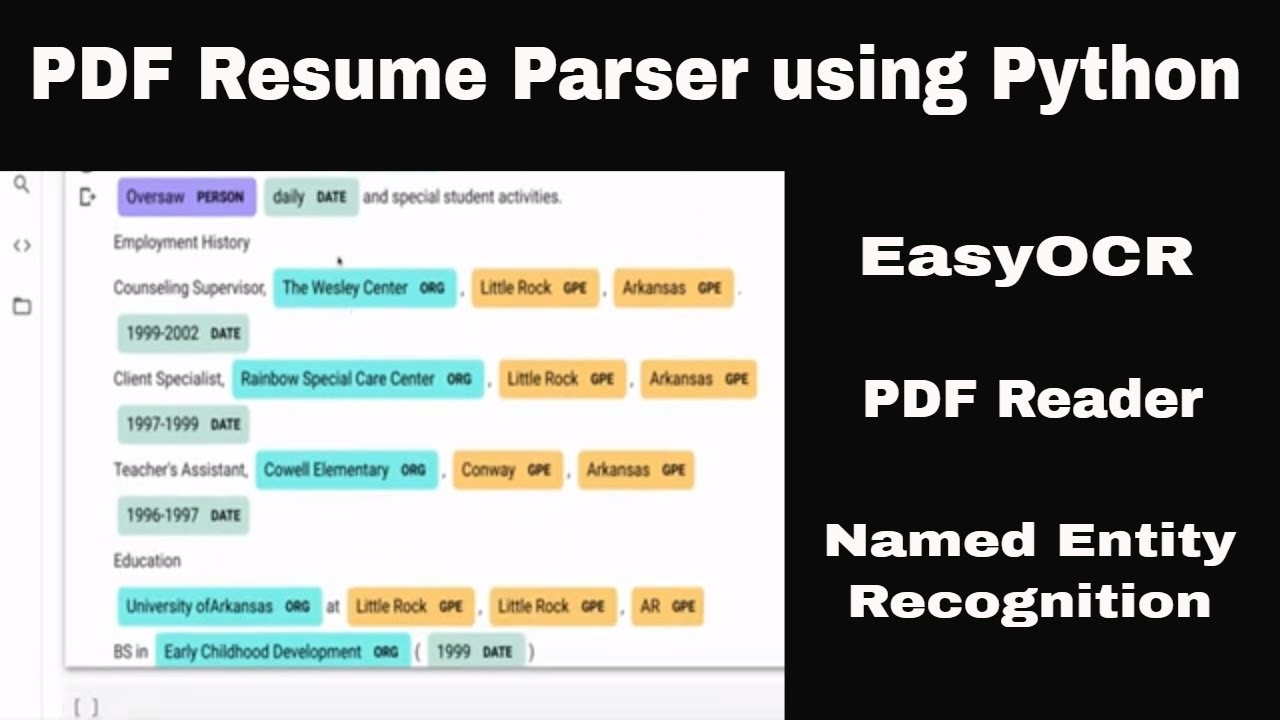 PDF Resume Parser using Python

Oversaw PERSON daily DATE and special student activities.

Employment History

Counseling Supervisor, The Wesley Center ORG , Little Rock GPE , Arkansas GPE .

1999-2002 DATE

Client Specialist, Rainbow Special Care Center ORG , Little Rock GPE , Arkansas GPE

1997-1999 DATE

Teacher's Assistant, Cowell Elementary ORG , Conway GPE , Arkansas GPE

1996-1997 DATE

Education

University ofArkansas ORG at Little Rock GPE , Little Rock GPE , AR GPE

BS in Early Childhood Development ORG ( 1999 DATE )

[ ]

EasyOCR

PDF Reader

Named Entity Recognition